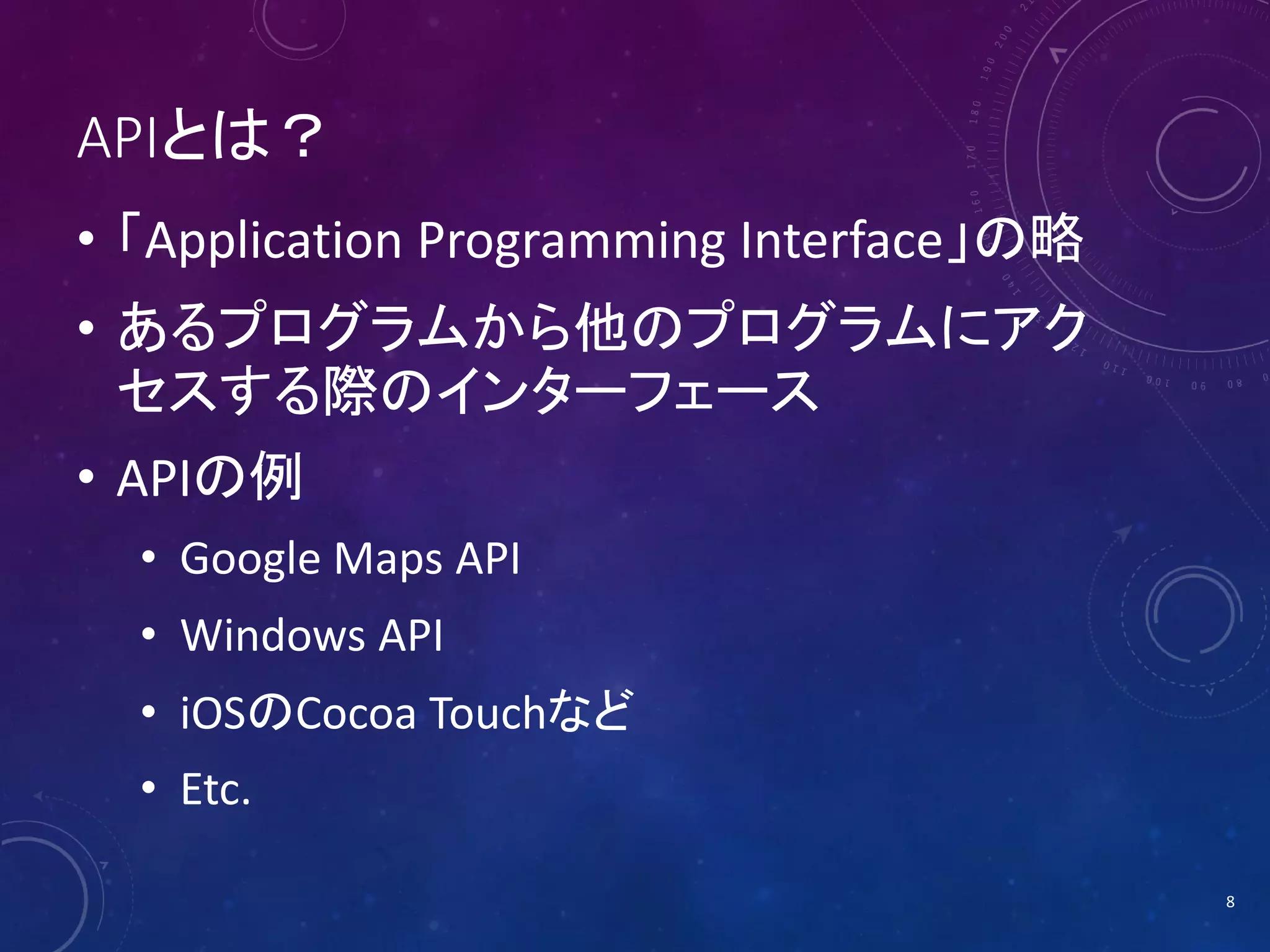 APIとは？

• 「Application Programming Interface」の略

• あるプログラムから他のプログラムにアクセスする際のインターフェース

• APIの例

• Google Maps API

• Windows API

• iOSのCocoa Touchなど

• Etc.

8